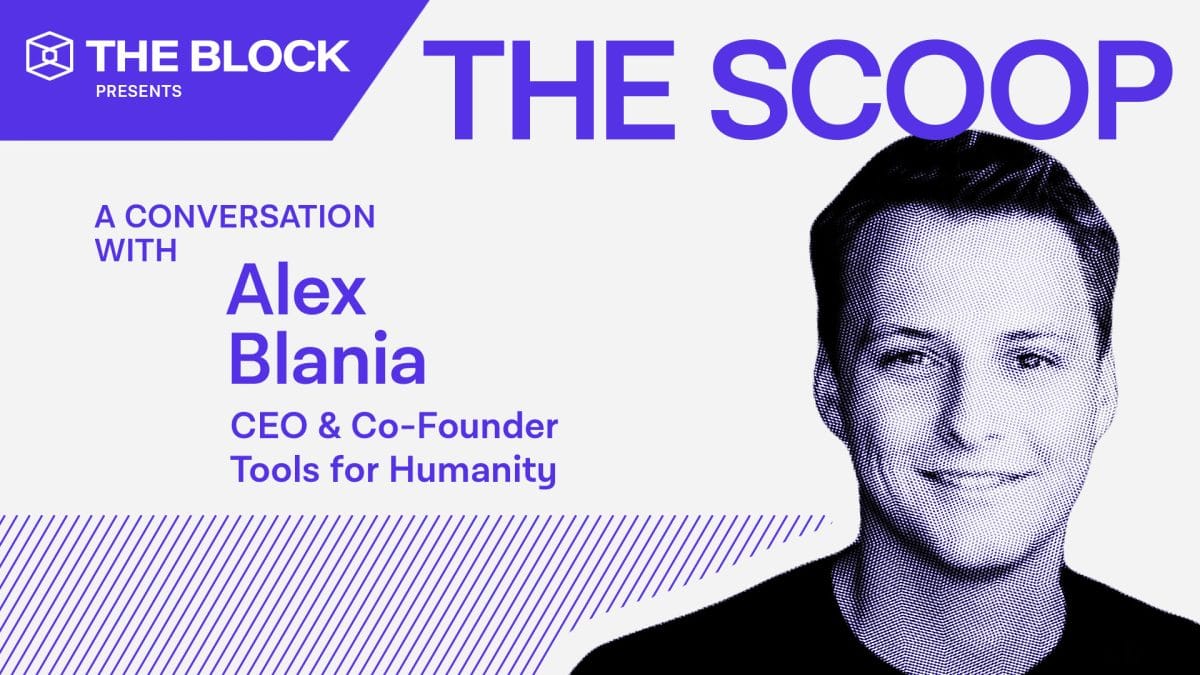 THE BLOCK
PRESENTS

THE SCOOP

A CONVERSATION WITH

Alex Blania

CEO & Co-Founder
Tools for Humanity